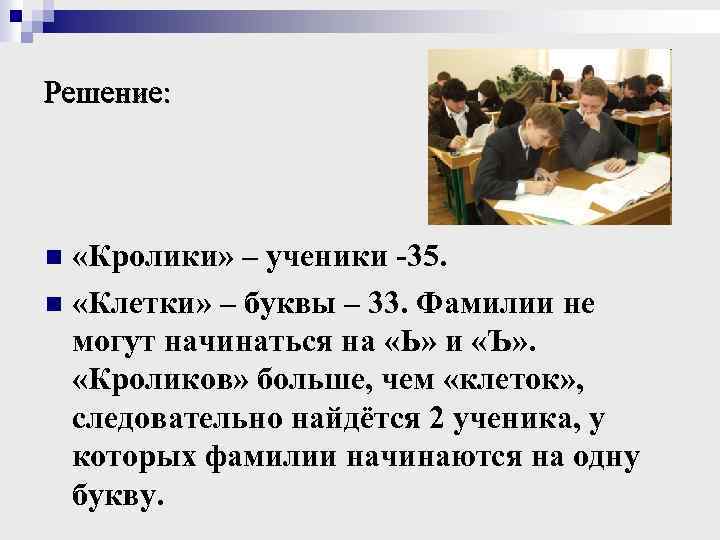 Решение:

«Кролики» – ученики -35.

«Клетки» – буквы – 33. Фамилии не могут начинаться на «Ь» и «Ъ». «Кроликов» больше, чем «клеток», следовательно найдётся 2 ученика, у которых фамилии начинаются на одну букву.